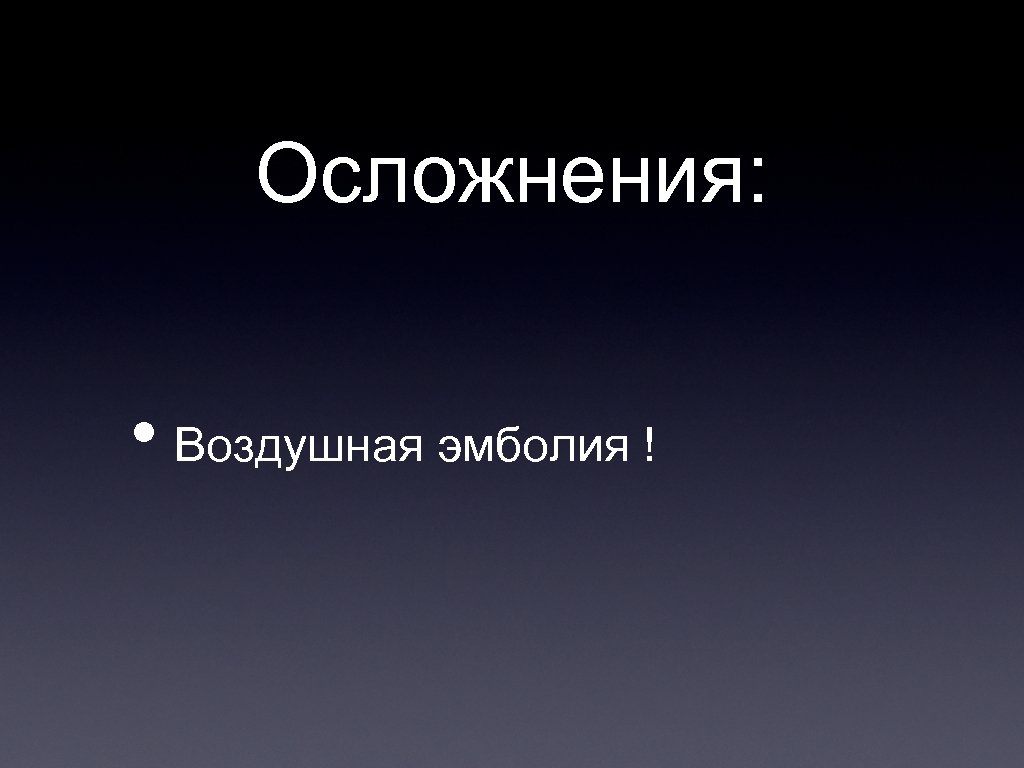 Осложнения:

• Воздушная эмболия !